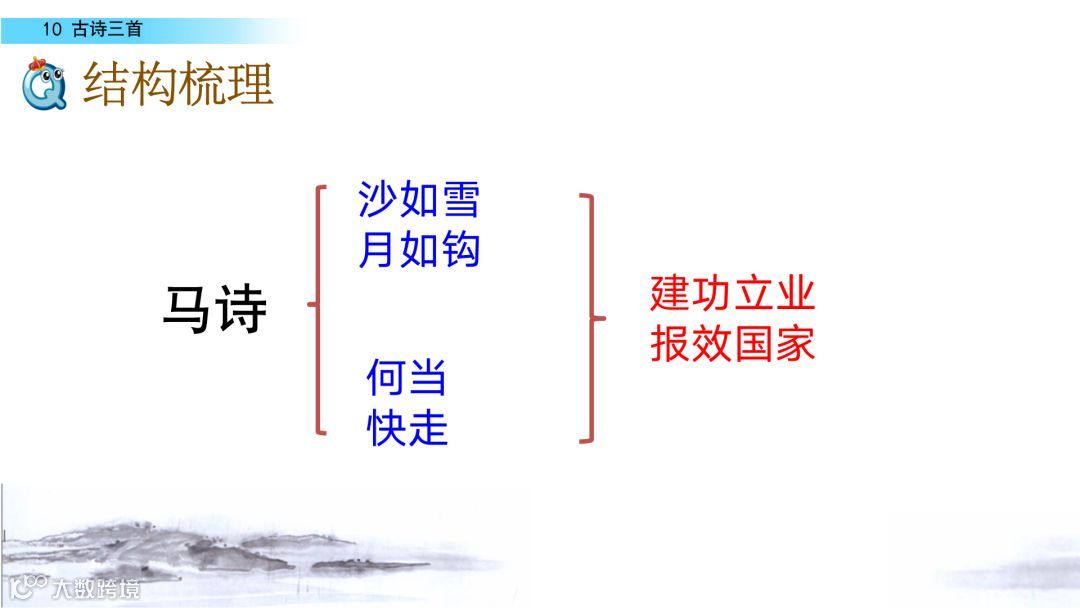 10 古诗三首

结构梳理

马诗

沙如雪
月如钩

何当
快走

建功立业
报效国家

大数跨境